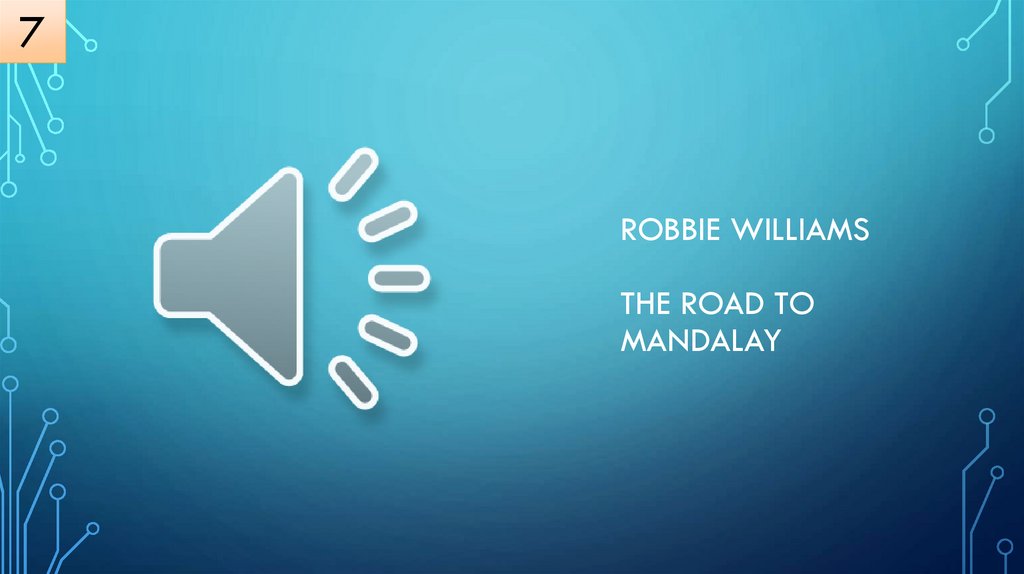 7

ROBBIE WILLIAMS

THE ROAD TO MANDALAY